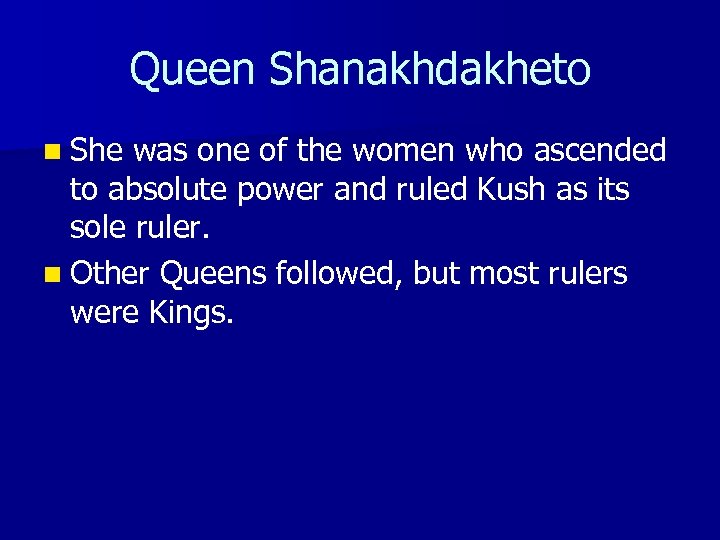 Queen Shanakhdakheto

She was one of the women who ascended to absolute power and ruled Kush as its sole ruler.

Other Queens followed, but most rulers were Kings.